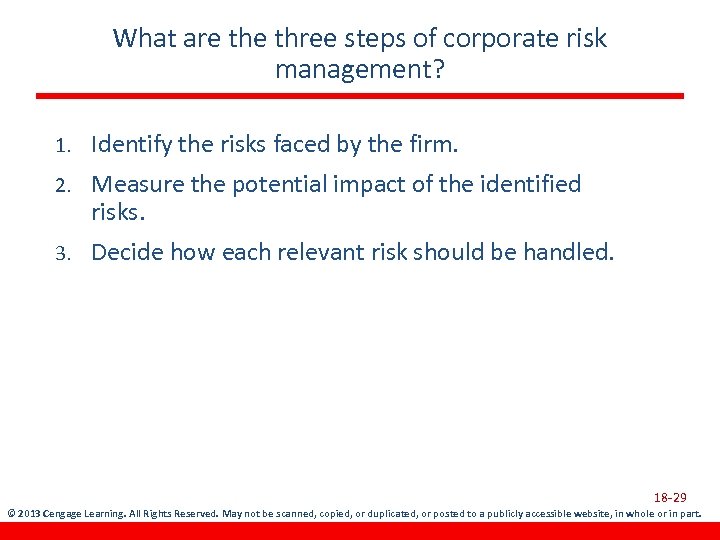 What are the three steps of corporate risk management?

1. Identify the risks faced by the firm.
2. Measure the potential impact of the identified risks.
3. Decide how each relevant risk should be handled.

18-29

© 2013 Cengage Learning. All Rights Reserved. May not be scanned, copied, or duplicated, or posted to a publicly accessible website, in whole or in part.